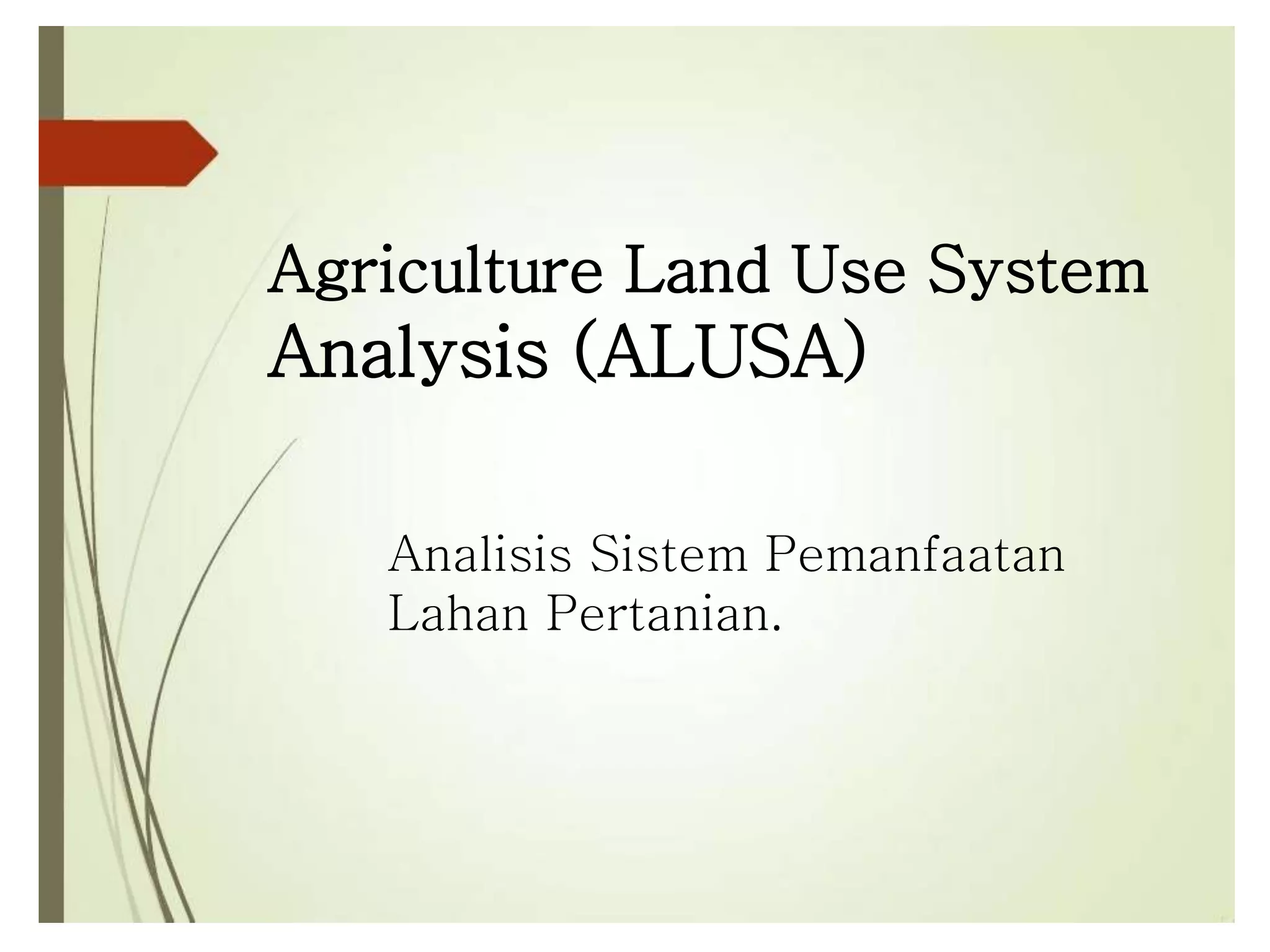 Agriculture Land Use System Analysis (ALUSA)

Analisis Sistem Pemanfaatan Lahan Pertanian.